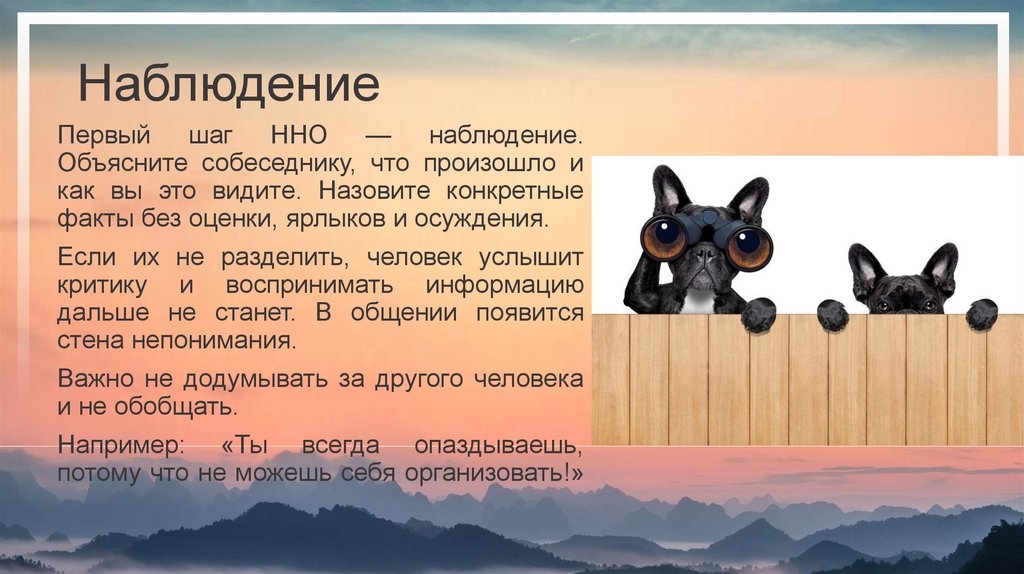 Наблюдение

Первый шаг ННО — наблюдение. Объясните собеседнику, что произошло и как вы это видите. Назовите конкретные факты без оценки, ярлыков и осуждения.

Если их не разделить, человек услышит критику и воспринимать информацию дальше не станет. В общении появится стена непонимания.

Важно не додумывать за другого человека и не обобщать.

Например: «Ты всегда опаздываешь, потому что не можешь себя организовать!»